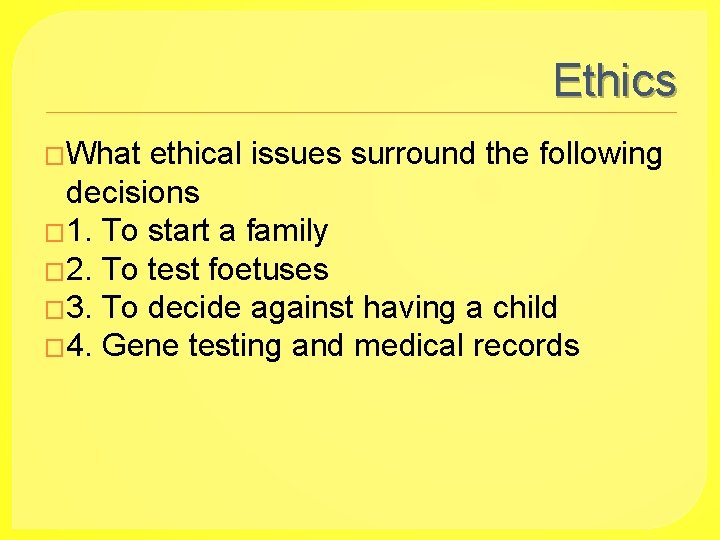 Ethics

What ethical issues surround the following decisions

1. To start a family

2. To test foetuses

3. To decide against having a child

4. Gene testing and medical records